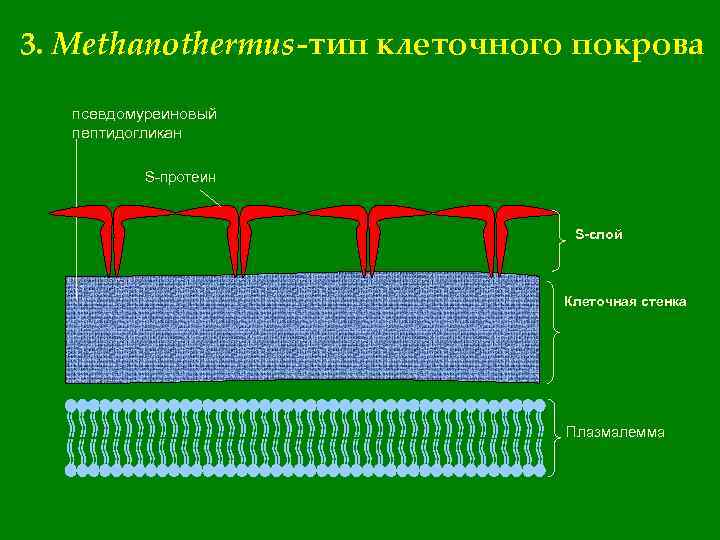 3. Methanothermus-тип клеточного покрова

псевдомуреиновый пептидогликан

S-протеин

S-слой

Клеточная стенка

Плазмалемма